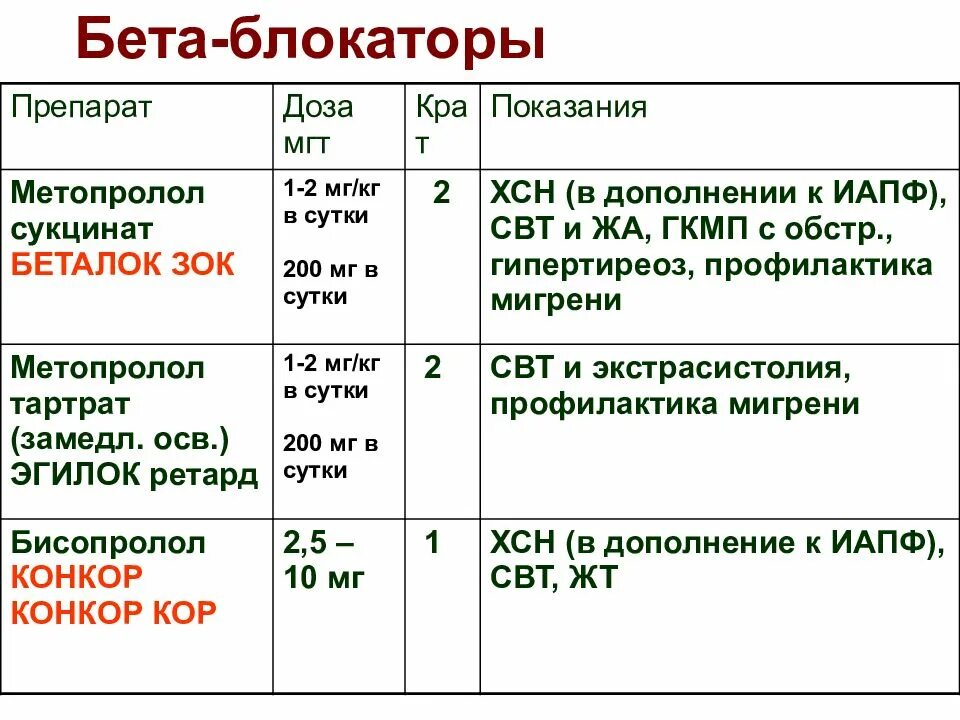 Бета-блокаторы

| Препарат | Доза мгт | Крат | Показания |
|---|---|---|---|
| Метопролол сукцинат БЕТАЛОК ЗОК | 1-2 мг/кг в сутки 200 мг в сутки | 2 | ХСН (в дополнении к ИАПФ), СВТ и ЖА, ГКМП с обстр., гипертиреоз, профилактика мигрени |
| Метопролол тартрат (замедл. осв.) ЭГИЛОК ретард | 1-2 мг/кг в сутки 200 мг в сутки | 2 | СВТ и экстрасистолия, профилактика мигрени |
| Бисопролол КОНКОР КОНКОР КОР | 2,5 – 10 мг | 1 | ХСН (в дополнение к ИАПФ), СВТ, ЖТ |